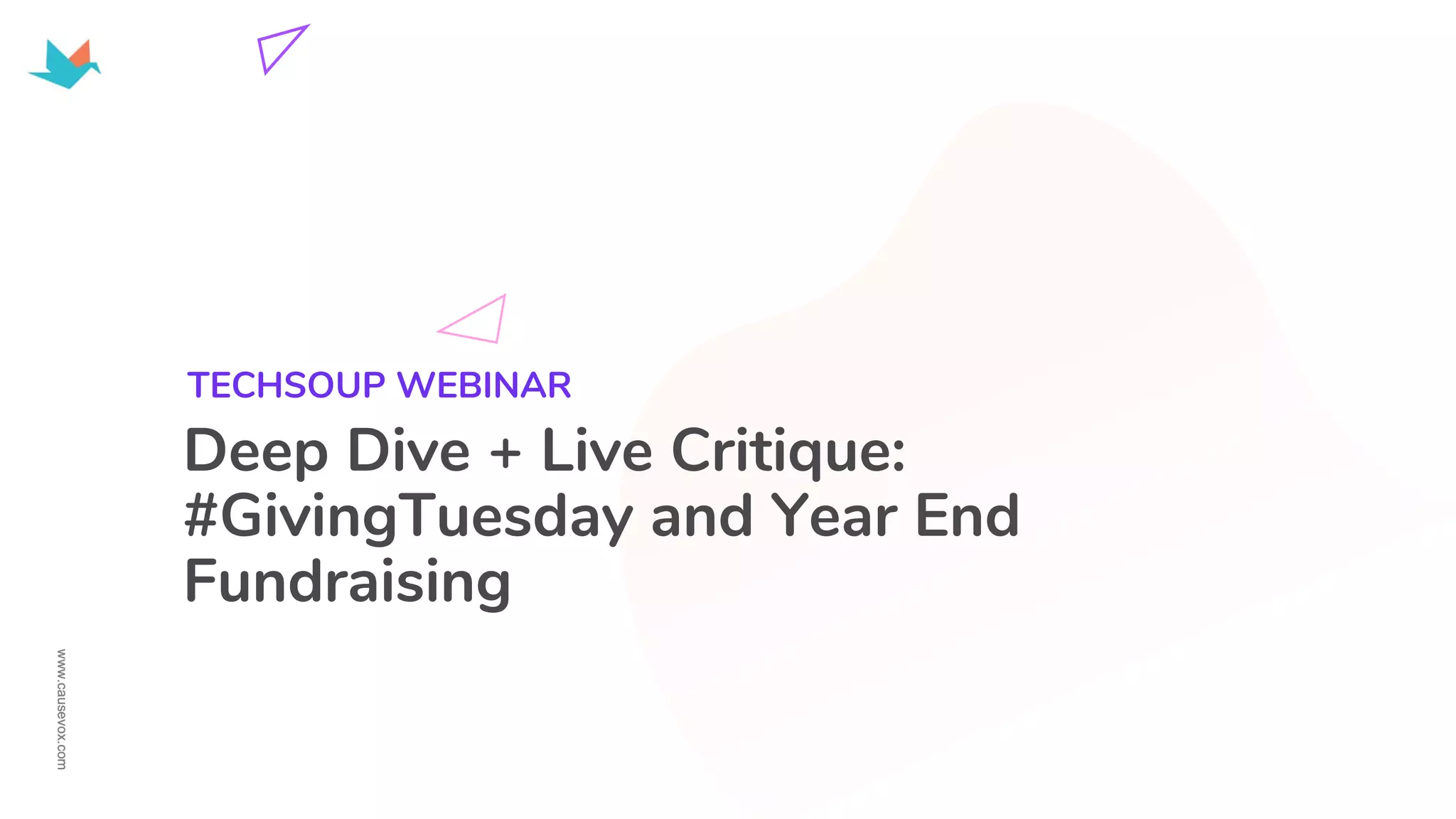 TECHSOUP WEBINAR

Deep Dive + Live Critique: #GivingTuesday and Year End Fundraising

www.causevox.com